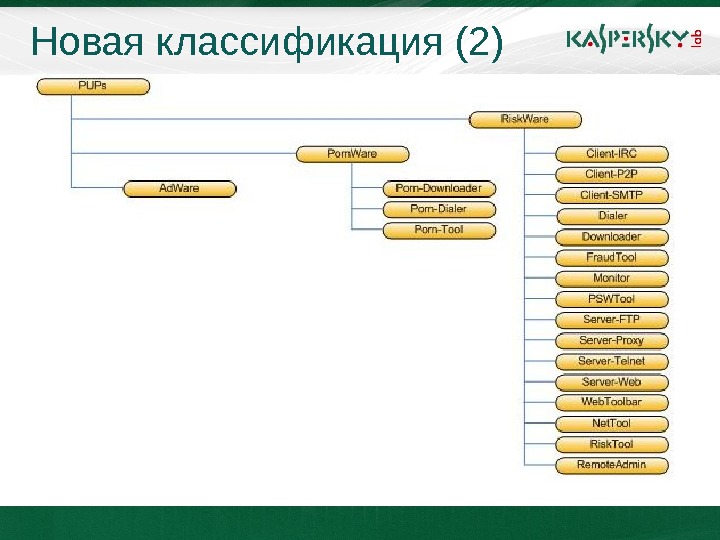 Новая классификация (2)

KASPERSKY lab

PUPs

RiskWare

PornWare

AdWare

Porn-Downloader

Porn-Dialer

Porn-Tool

Client-IRC

Client-P2P

Client-SMTP

Dialer

Downloader

FraudTool

Monitor

PSWTool

Server-FTP

Server-Proxy

Server-Telnet

Server-Web

WebToolbar

NetTool

RiskTool

RemoteAdmin